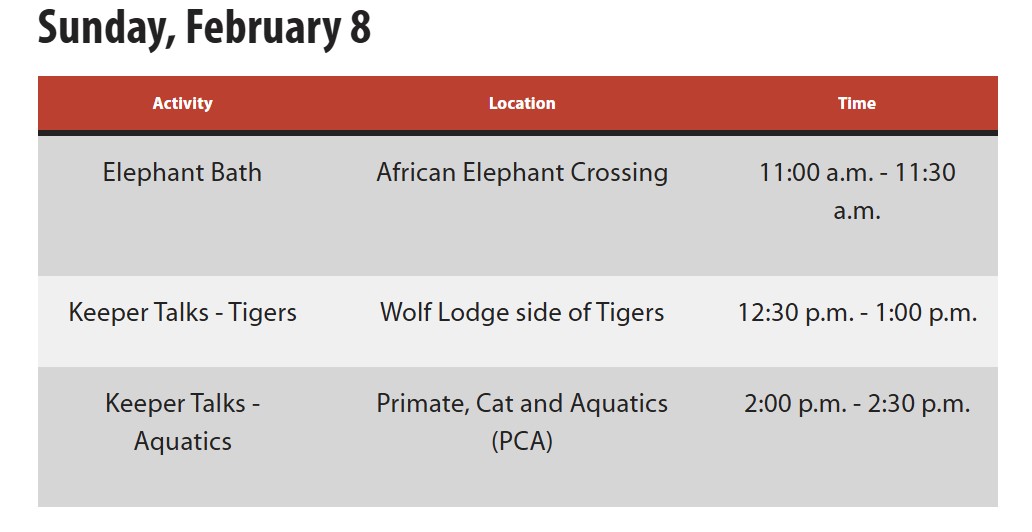 Sunday, February 8

| Activity | Location | Time |
|---|---|---|
| Elephant Bath | African Elephant Crossing | 11:00 a.m. - 11:30 a.m. |
| Keeper Talks - Tigers | Wolf Lodge side of Tigers | 12:30 p.m. - 1:00 p.m. |
| Keeper Talks - Aquatics | Primate, Cat and Aquatics (PCA) | 2:00 p.m. - 2:30 p.m. |